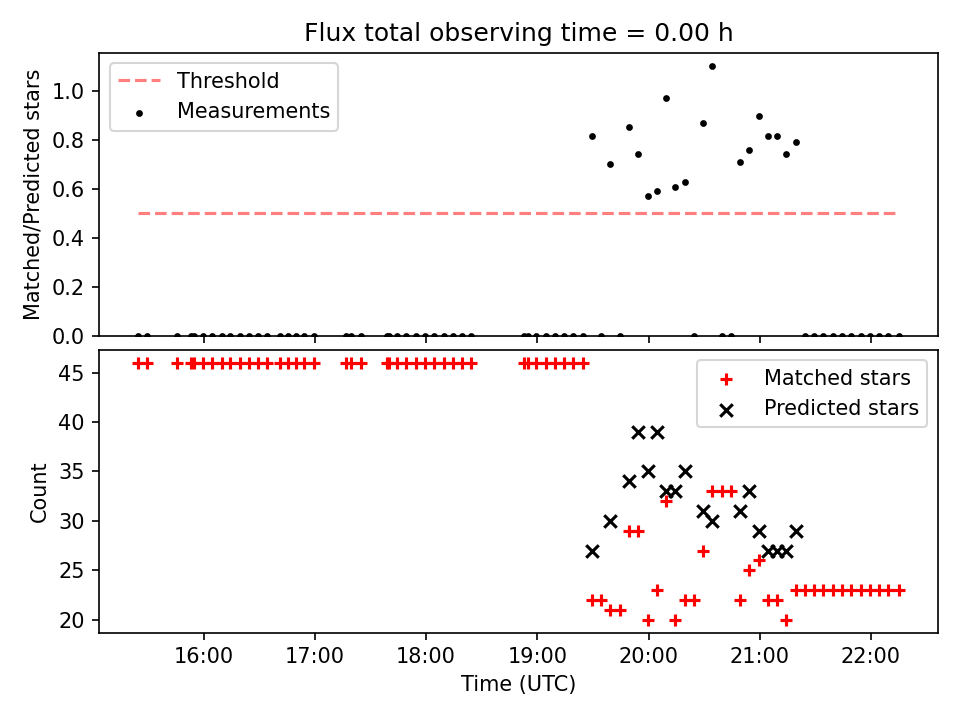 Flux total observing time = 0.00 h

Threshold
Measurements

Matched/Predicted stars

1.0
0.8
0.6
0.4
0.2
0.0

Matched stars
Predicted stars

Count

45
40
35
30
25
20

16:00
17:00
18:00
19:00
20:00
21:00
22:00

Time (UTC)